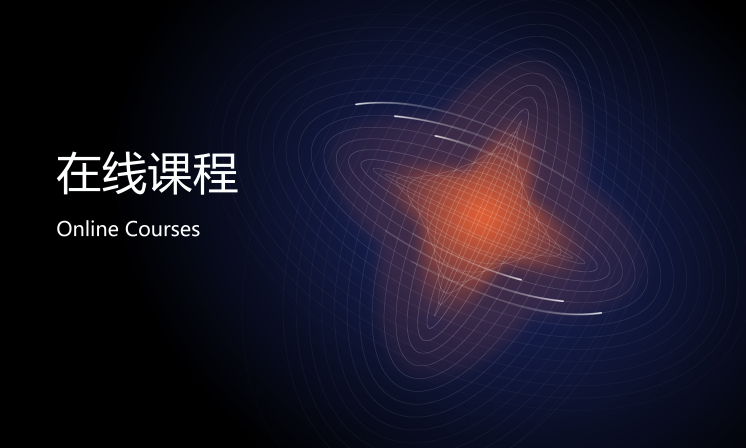 在线课程

Online Courses